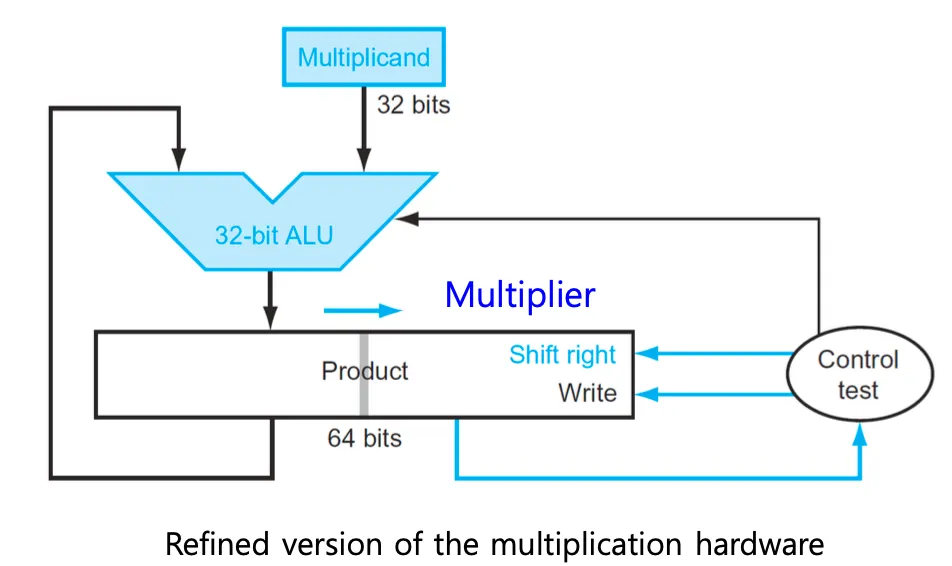 Multiplicand

32 bits

32-bit ALU

Multiplier

Product

Shift right

Write

Control test

64 bits

Refined version of the multiplication hardware